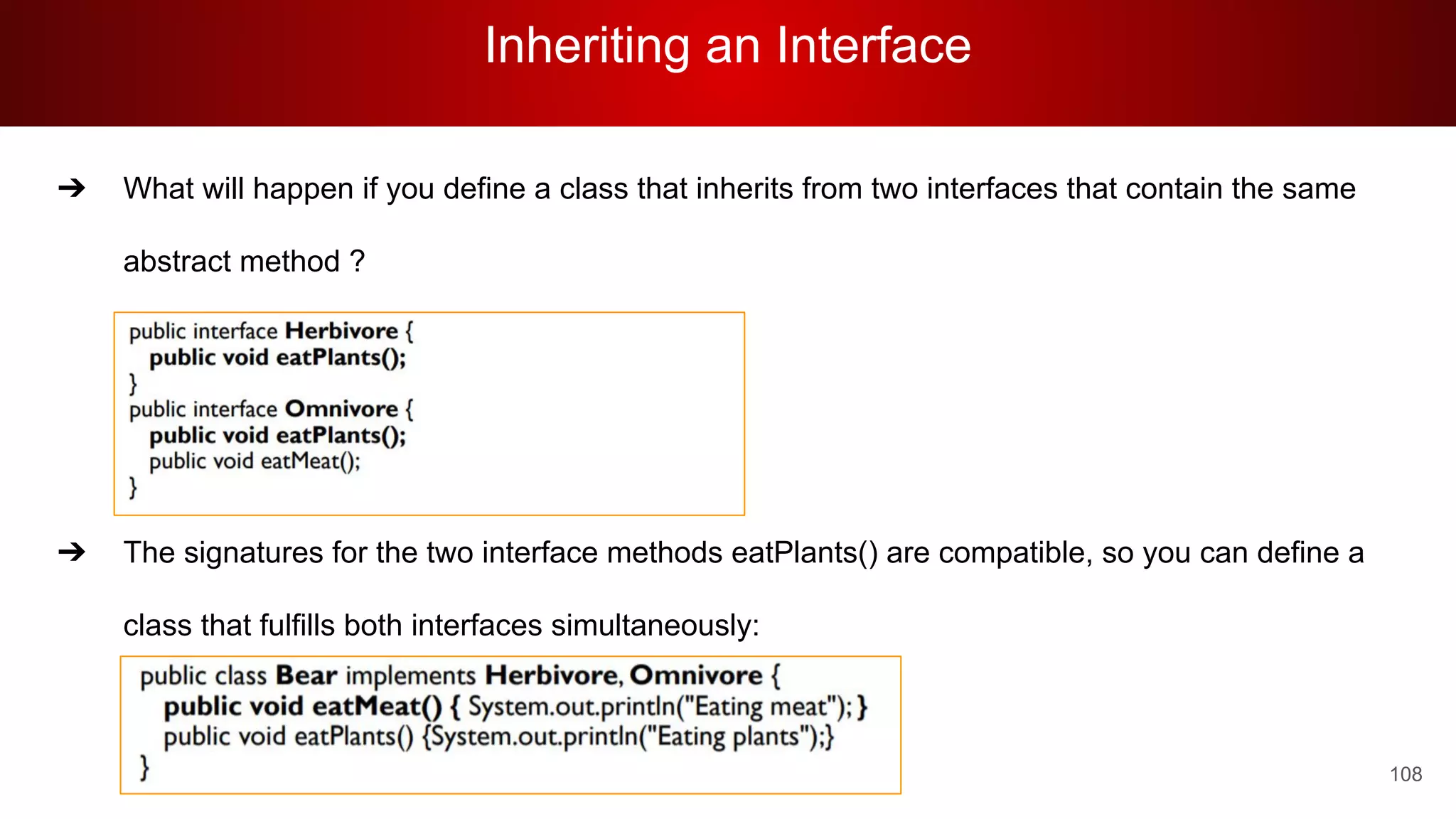 Inheriting an Interface

➔ What will happen if you define a class that inherits from two interfaces that contain the same abstract method ?

public interface Herbivore {
  public void eatPlants();
}
public interface Omnivore {
  public void eatPlants();
  public void eatMeat();
}

➔ The signatures for the two interface methods eatPlants() are compatible, so you can define a class that fulfills both interfaces simultaneously:

public class Bear implements Herbivore, Omnivore {
  public void eatMeat() { System.out.println("Eating meat"); }
  public void eatPlants() {System.out.println("Eating plants");}
}

108